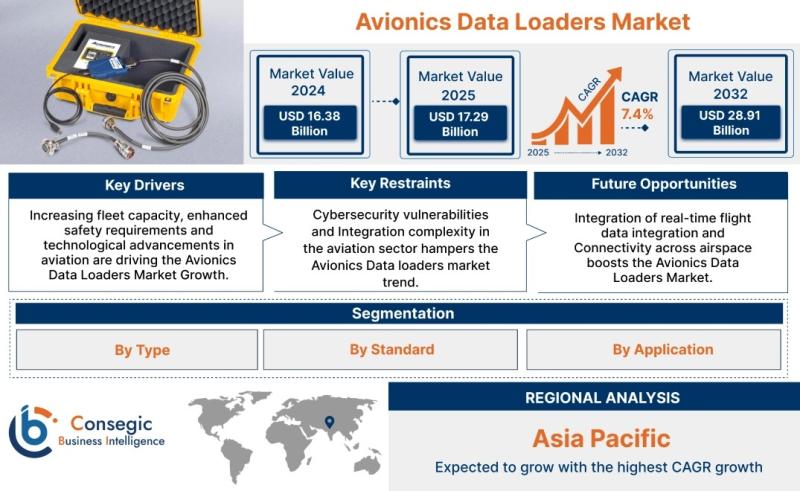 Avionics Data Loaders Market

Market Value 2024
USD 16.38 Billion

Market Value 2025
USD 17.29 Billion

CAGR
CAGR 7.4%
2025 2032

Market Value 2032
USD 28.91 Billion

Key Drivers
Increasing fleet capacity, enhanced safety requirements and technological advancements in aviation are driving the Avionics Data Loaders Market Growth.

Key Restraints
Cybersecurity vulnerabilities and Integration complexity in the aviation sector hampers the Avionics Data loaders market trend.

Future Opportunities
Integration of real-time flight data integration and Connectivity across airspace boosts the Avionics Data Loaders Market.

Segmentation
By Type
By Standard
By Application

Consegic Business Intelligence

REGIONAL ANALYSIS
Asia Pacific
Expected to grow with the highest CAGR growth